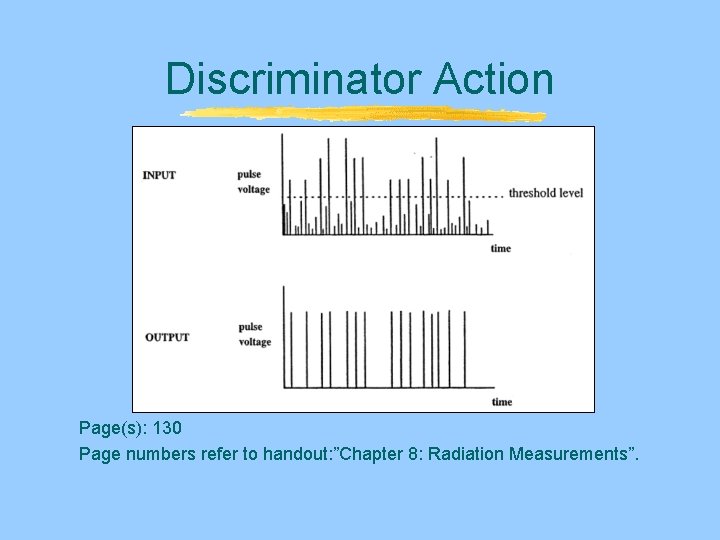 Discriminator Action

INPUT

pulse voltage

threshold level

time

OUTPUT

pulse voltage

time

Page(s): 130

Page numbers refer to handout:"Chapter 8: Radiation Measurements".